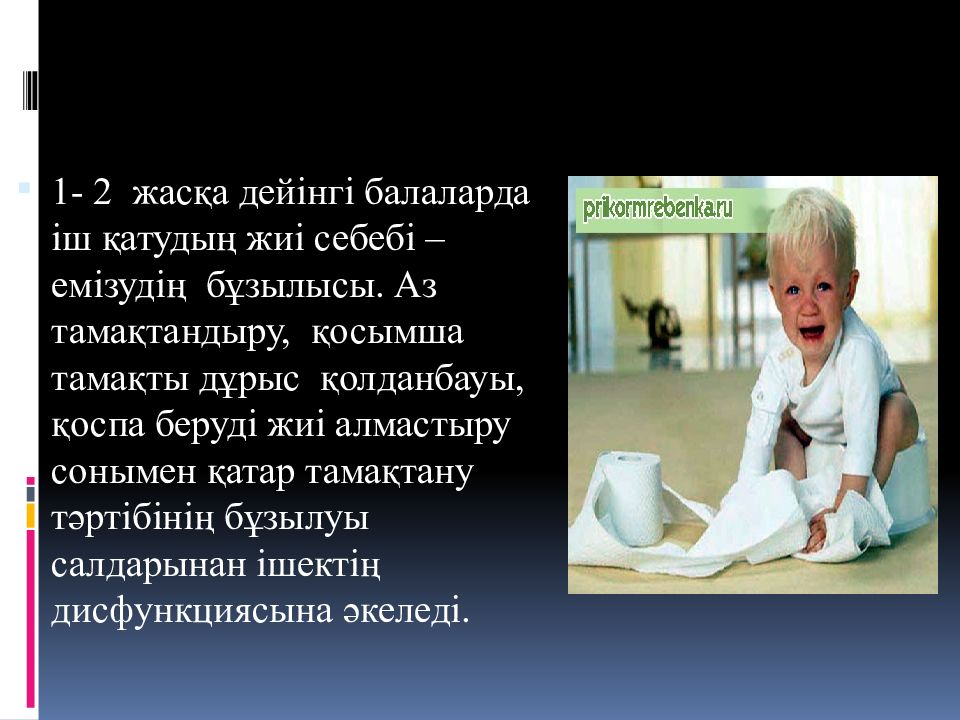 1- 2 жасқа дейінгі балаларда іш қатудың жиі себебі – емізудің бұзылысы. Аз тамақтандыру, қосымша тамақты дұрыс қолданбауы, қоспа беруді жиі алмастыру сонымен қатар тамақтану тәртібінің бұзылуы салдарынан ішектің дисфункциясына әкеледі.

prikormrebenka.ru